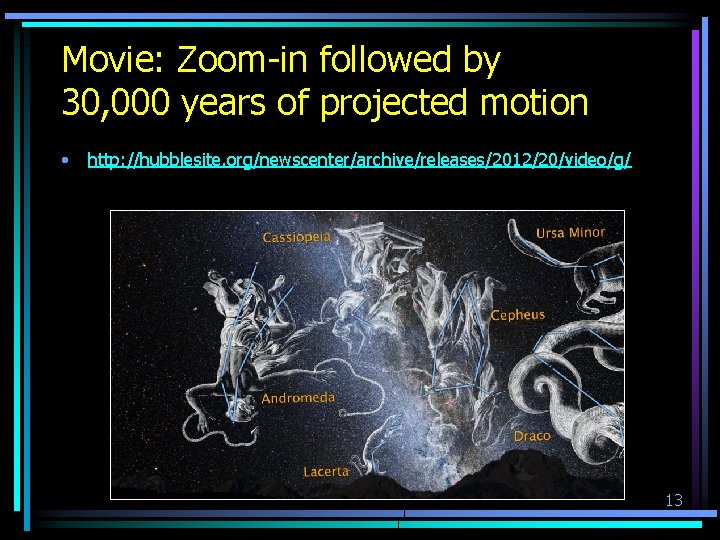 Movie: Zoom-in followed by 30,000 years of projected motion

• http://hubblesite.org/newscenter/archive/releases/2012/20/video/g/

Cassiopeia

Ursa Minor

Cepheus

Andromeda

Draco

Lacerta

13